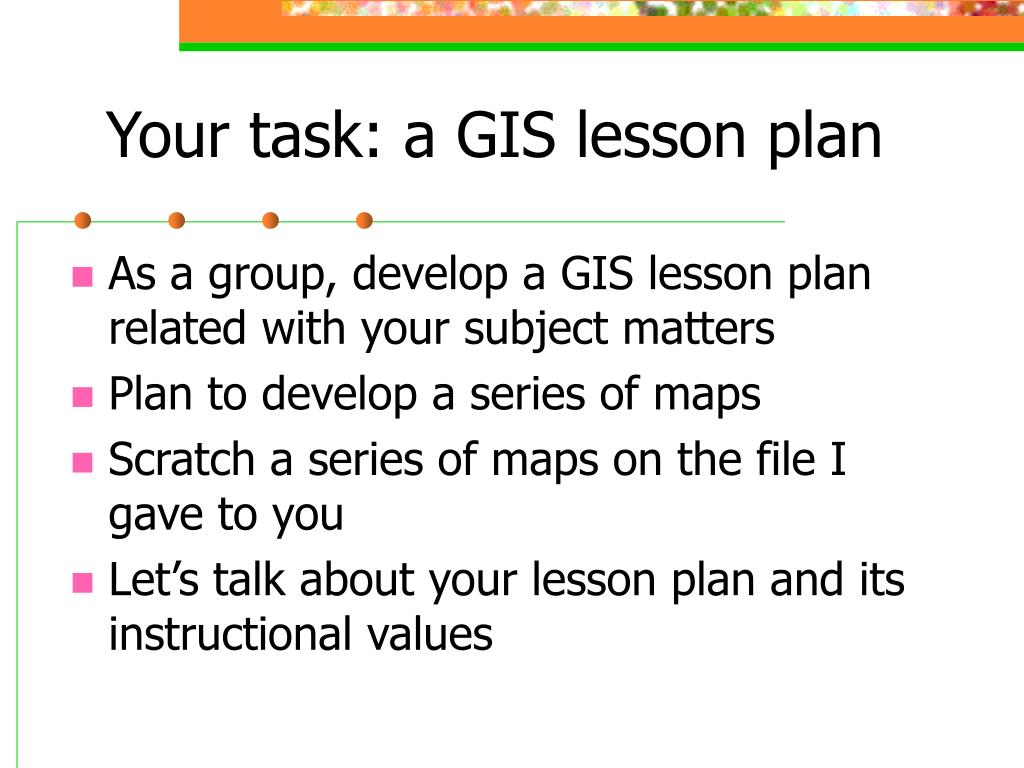 Your task: a GIS lesson plan

- As a group, develop a GIS lesson plan related with your subject matters
- Plan to develop a series of maps
- Scratch a series of maps on the file I gave to you
- Let’s talk about your lesson plan and its instructional values